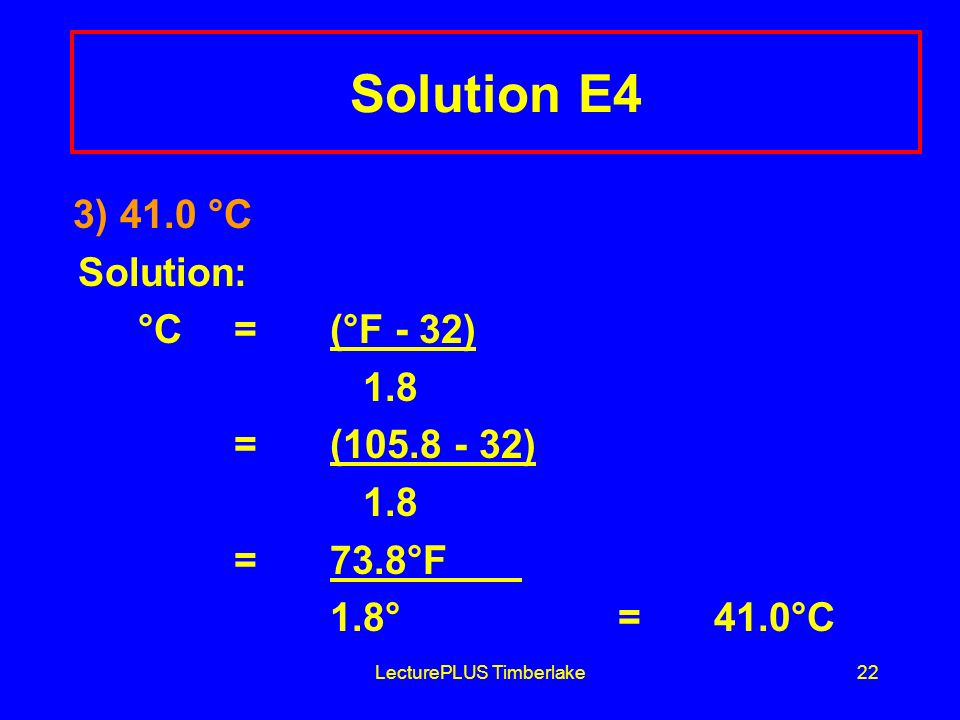 Solution E4

3) 41.0 °C

Solution:

$°C = \frac{(°F - 32)}{1.8}$

$= \frac{(105.8 - 32)}{1.8}$

$= \frac{73.8°F}{1.8°} = 41.0°C$

LecturePLUS Timberlake

22